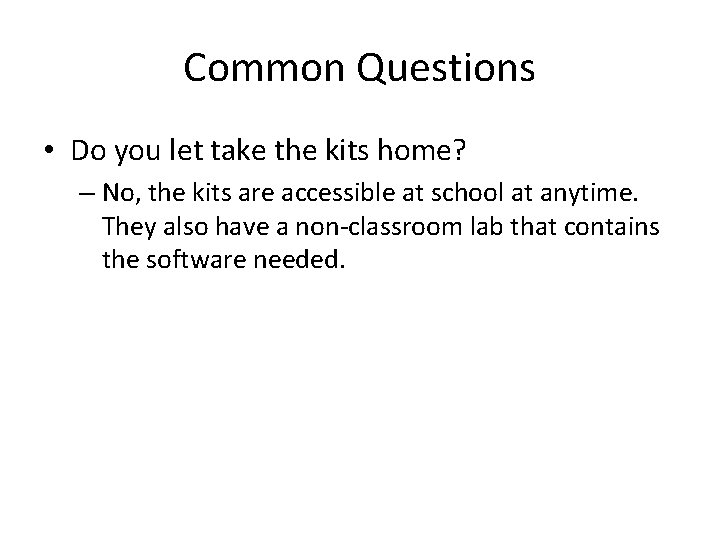 Common Questions

• Do you let take the kits home?

– No, the kits are accessible at school at anytime. They also have a non-classroom lab that contains the software needed.